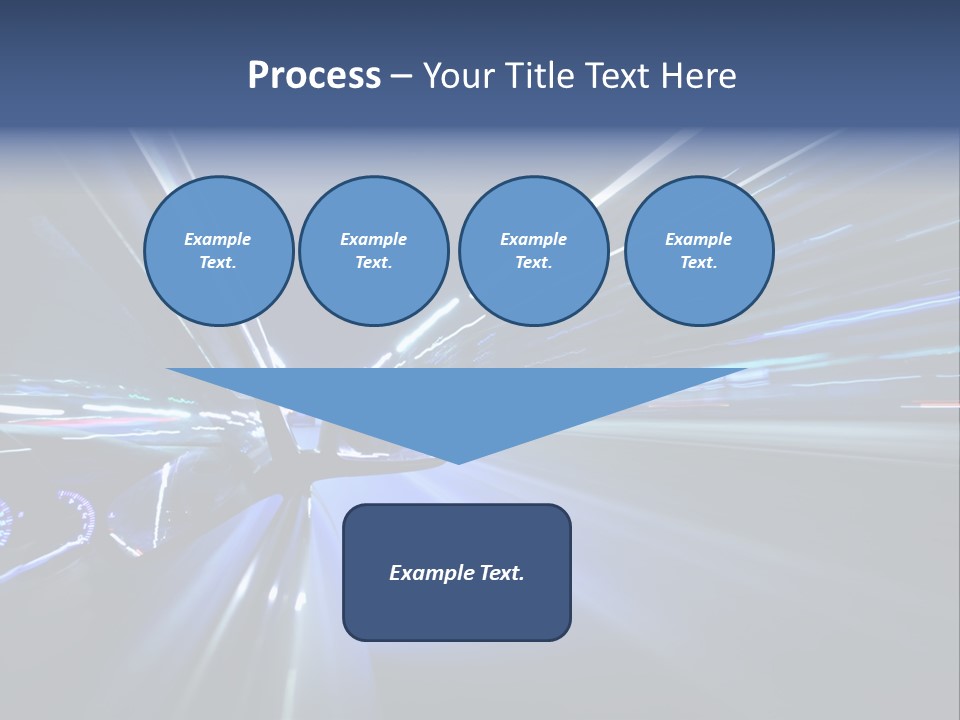 Process – Your Title Text Here

Example Text.

Example Text.

Example Text.

Example Text.

Example Text.